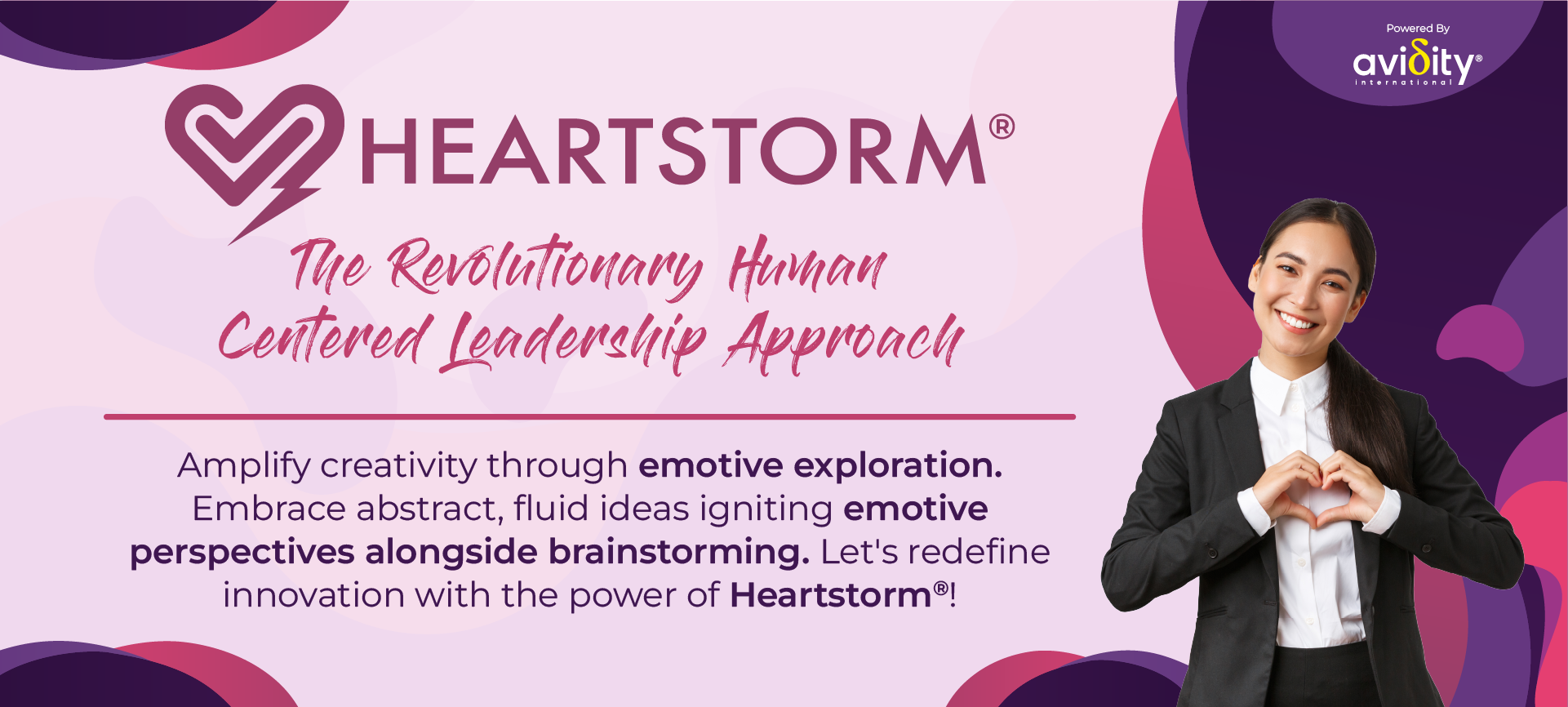 Powered By
avidity®
international

HEARTSTORM®

The Revolutionary Human Centered Leadership Approach

Amplify creativity through emotive exploration. Embrace abstract, fluid ideas igniting emotive perspectives alongside brainstorming. Let's redefine innovation with the power of Heartstorm®!